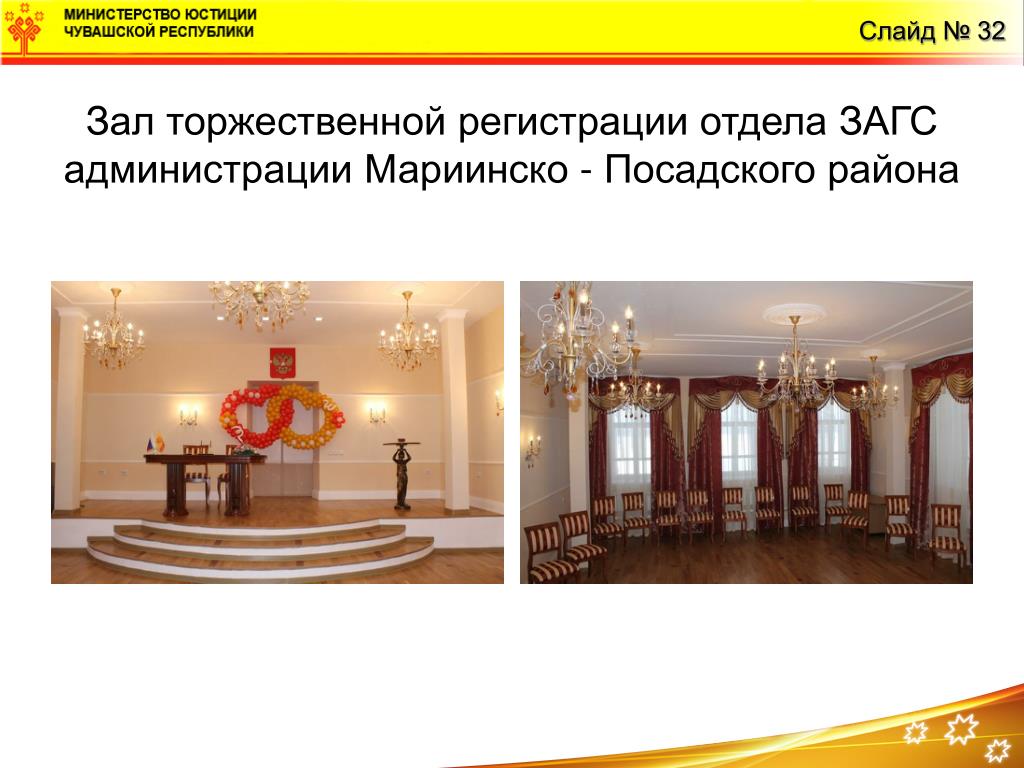 МИНИСТЕРСТВО ЮСТИЦИИ ЧУВАШСКОЙ РЕСПУБЛИКИ

Слайд № 32

Зал торжественной регистрации отдела ЗАГС администрации Мариинско - Посадского района